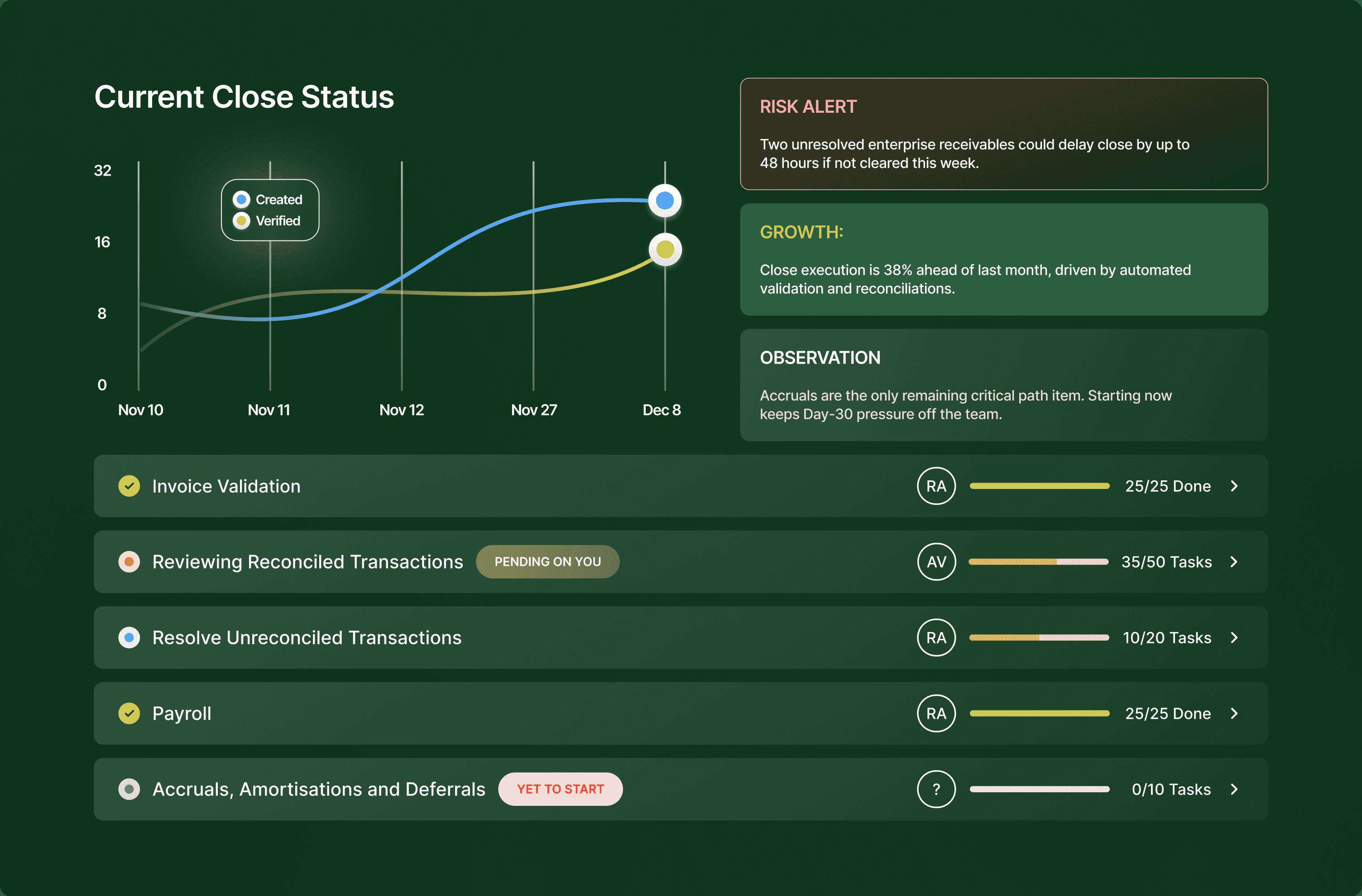 Current Close Status

32
16
8
0

Created
Verified

Nov 10
Nov 11
Nov 12
Nov 27
Dec 8

RISK ALERT

Two unresolved enterprise receivables could delay close by up to 48 hours if not cleared this week.

GROWTH:

Close execution is 38% ahead of last month, driven by automated validation and reconciliations.

OBSERVATION

Accruals are the only remaining critical path item. Starting now keeps Day-30 pressure off the team.

Invoice Validation RA 25/25 Done

Reviewing Reconciled Transactions PENDING ON YOU AV 35/50 Tasks

Resolve Unreconciled Transactions RA 10/20 Tasks

Payroll RA 25/25 Done

Accruals, Amortisations and Deferrals YET TO START ? 0/10 Tasks